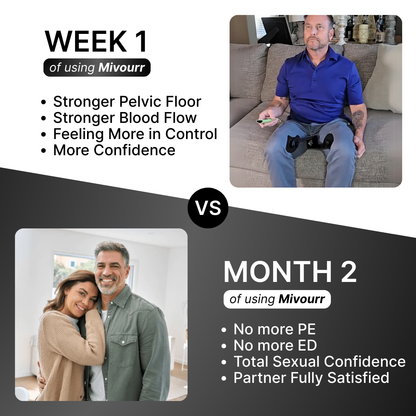 WEEK 1

of using Mivourr

• Stronger Pelvic Floor
• Stronger Blood Flow
• Feeling More in Control
• More Confidence

VS

MONTH 2

of using Mivourr

• No more PE
• No more ED
• Total Sexual Confidence
• Partner Fully Satisfied